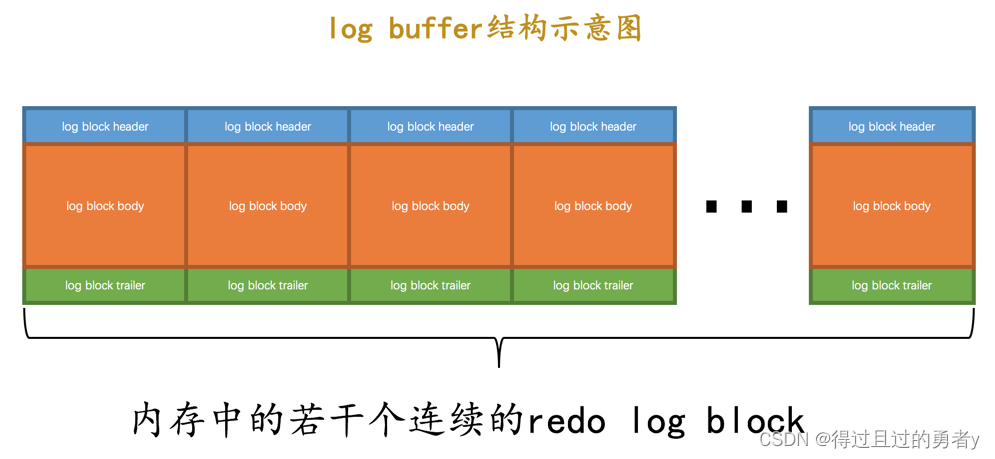 log buffer结构示意图

log block header
log block body
log block trailer

log block header
log block body
log block trailer

log block header
log block body
log block trailer

log block header
log block body
log block trailer

...

log block header
log block body
log block trailer

内存中的若干个连续的redo log block

CSDN @得过且过的勇者y